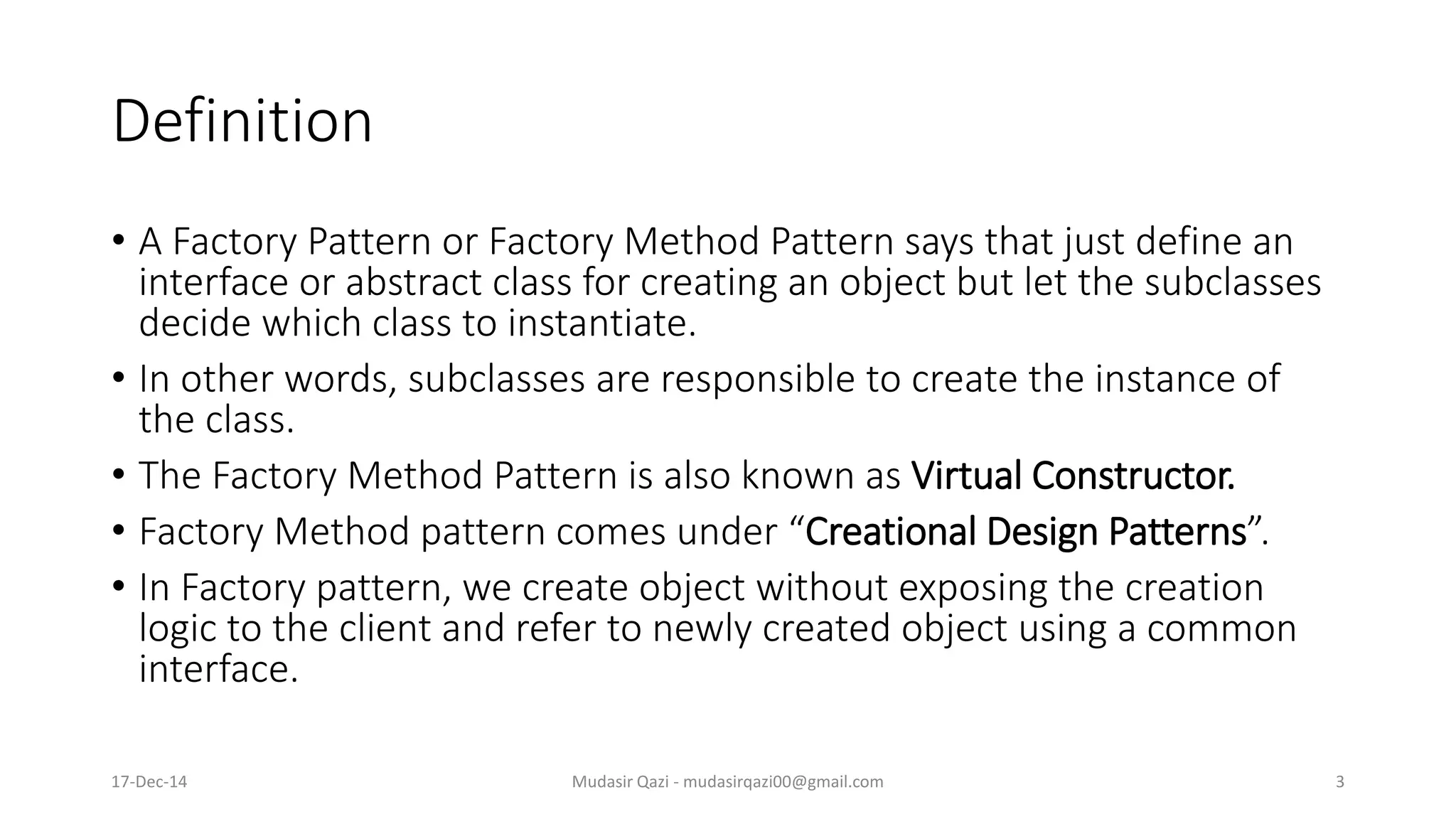 Definition

• A Factory Pattern or Factory Method Pattern says that just define an interface or abstract class for creating an object but let the subclasses decide which class to instantiate.
• In other words, subclasses are responsible to create the instance of the class.
• The Factory Method Pattern is also known as Virtual Constructor.
• Factory Method pattern comes under “Creational Design Patterns”.
• In Factory pattern, we create object without exposing the creation logic to the client and refer to newly created object using a common interface.

17-Dec-14
Mudasir Qazi - mudasirqazi00@gmail.com
3